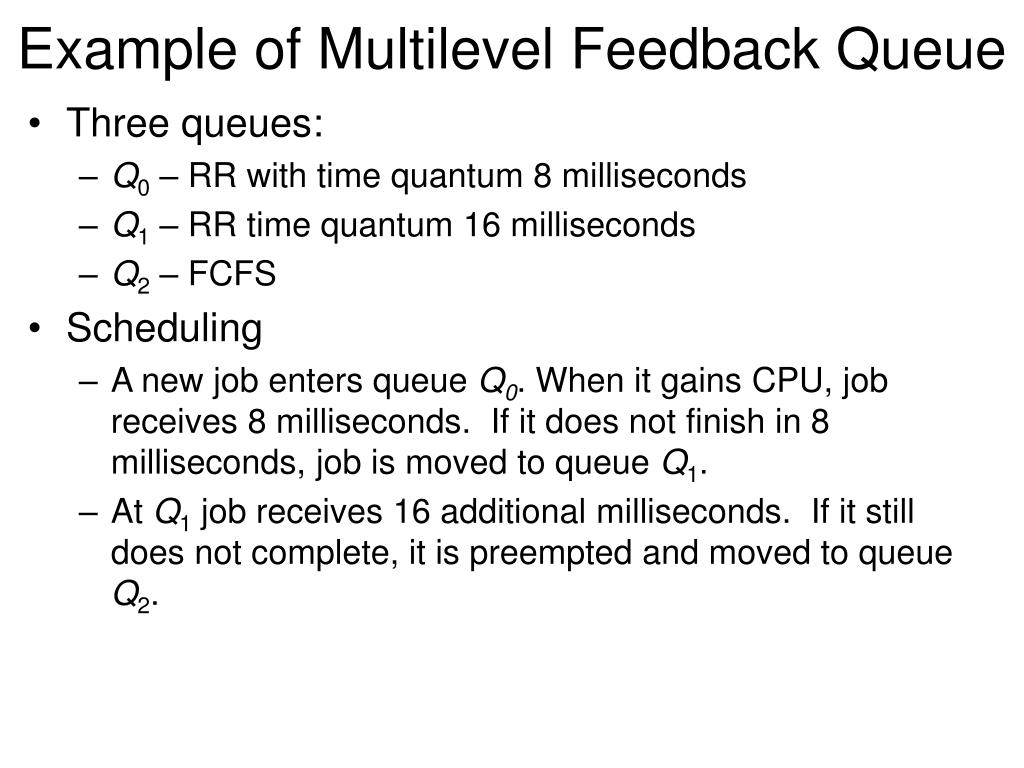 Example of Multilevel Feedback Queue

• Three queues:
  – $Q_0$ – RR with time quantum 8 milliseconds
  – $Q_1$ – RR time quantum 16 milliseconds
  – $Q_2$ – FCFS
• Scheduling
  – A new job enters queue $Q_0$. When it gains CPU, job receives 8 milliseconds. If it does not finish in 8 milliseconds, job is moved to queue $Q_1$.
  – At $Q_1$ job receives 16 additional milliseconds. If it still does not complete, it is preempted and moved to queue $Q_2$.